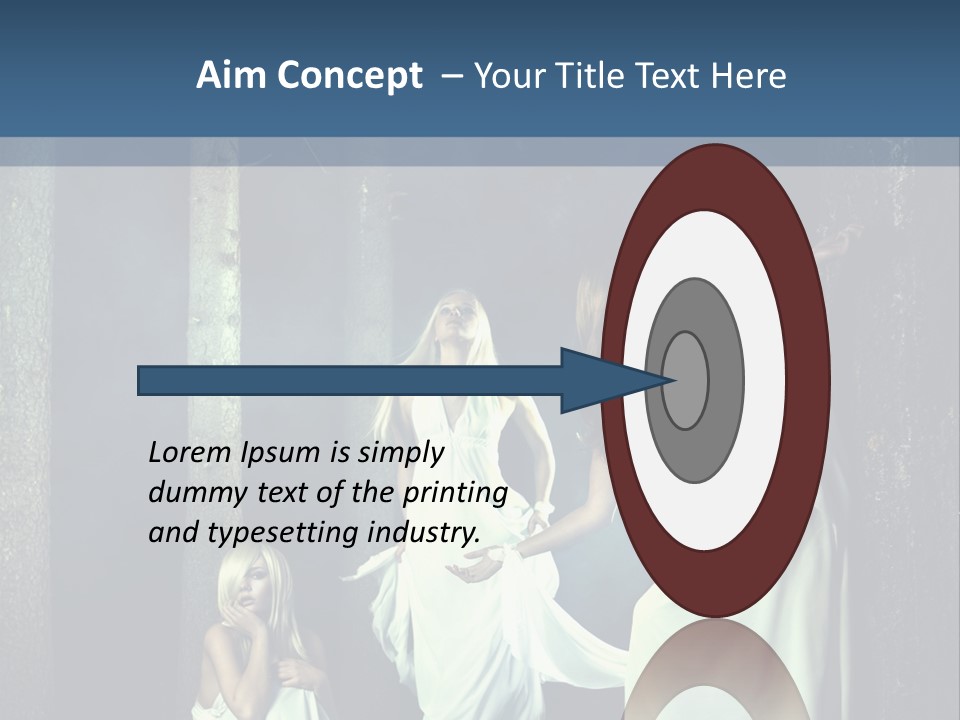 Aim Concept – Your Title Text Here

Lorem Ipsum is simply dummy text of the printing and typesetting industry.